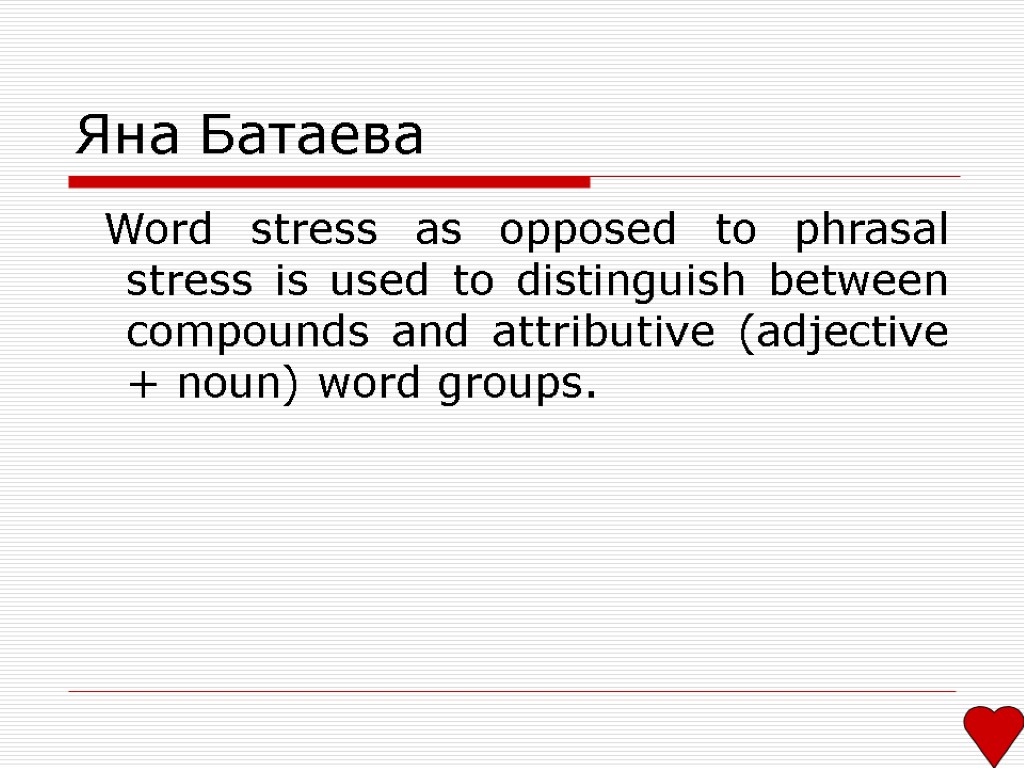 Яна Батаева

Word stress as opposed to phrasal stress is used to distinguish between compounds and attributive (adjective + noun) word groups.